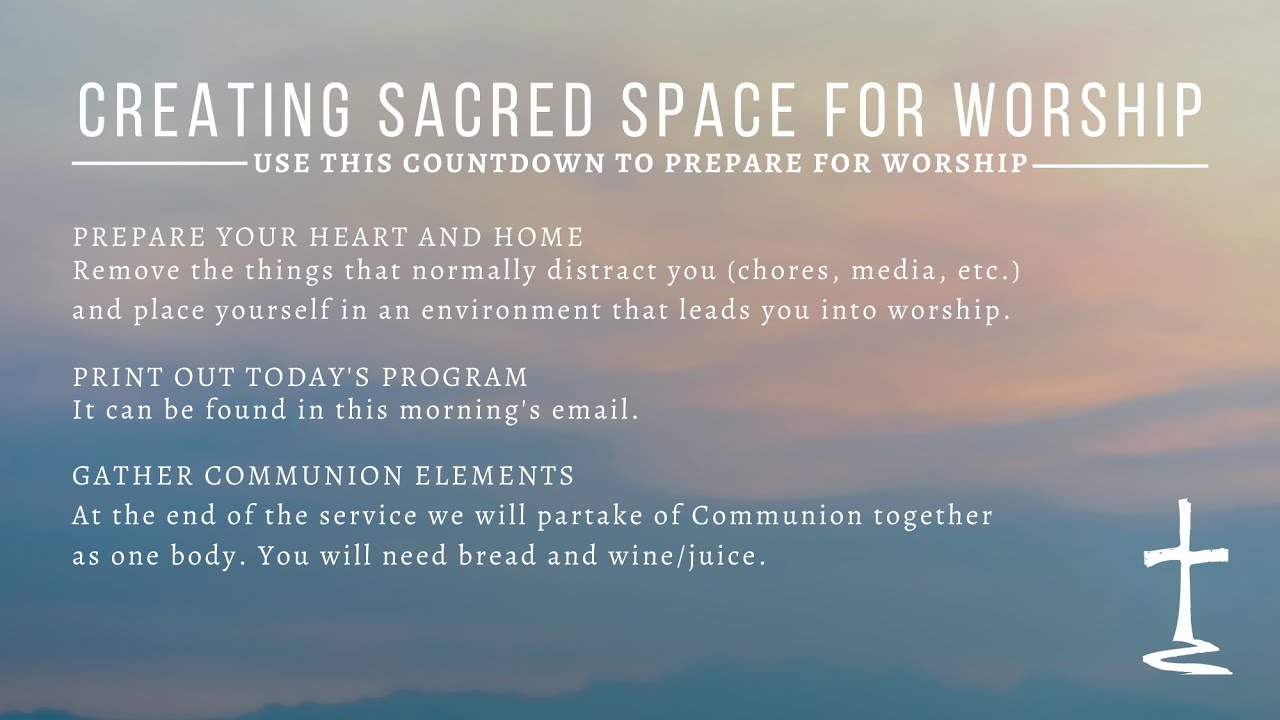 CREATING SACRED SPACE FOR WORSHIP

USE THIS COUNTDOWN TO PREPARE FOR WORSHIP

PREPARE YOUR HEART AND HOME
Remove the things that normally distract you (chores, media, etc.) and place yourself in an environment that leads you into worship.

PRINT OUT TODAY'S PROGRAM
It can be found in this morning's email.

GATHER COMMUNION ELEMENTS
At the end of the service we will partake of Communion together as one body. You will need bread and wine/juice.